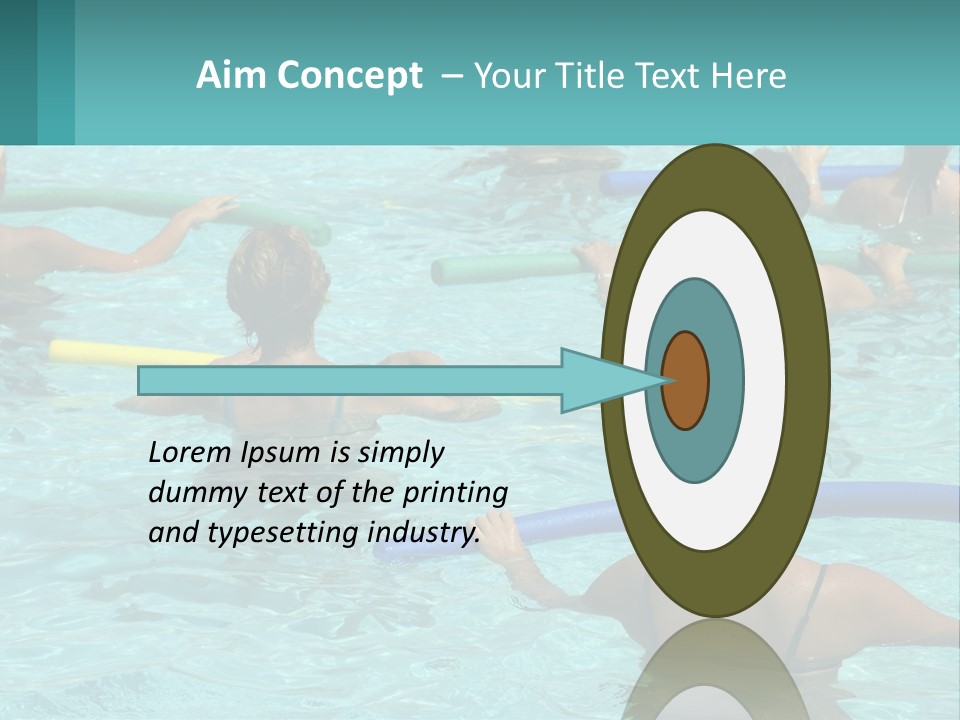 Aim Concept – Your Title Text Here

Lorem Ipsum is simply dummy text of the printing and typesetting industry.